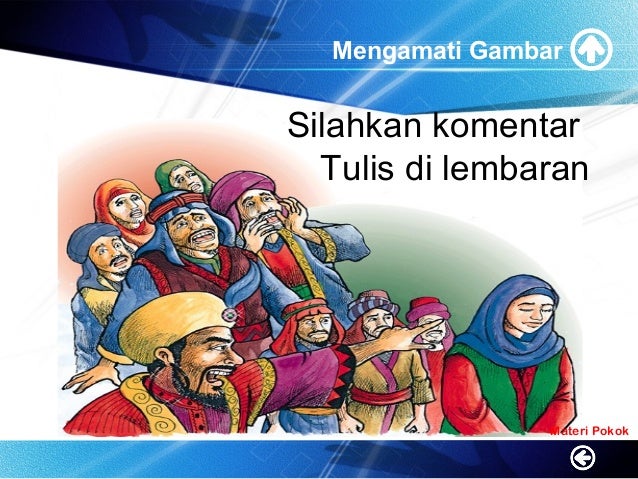 Mengamati Gambar

Silahkan komentar
Tulis di lembaran

Materi Pokok